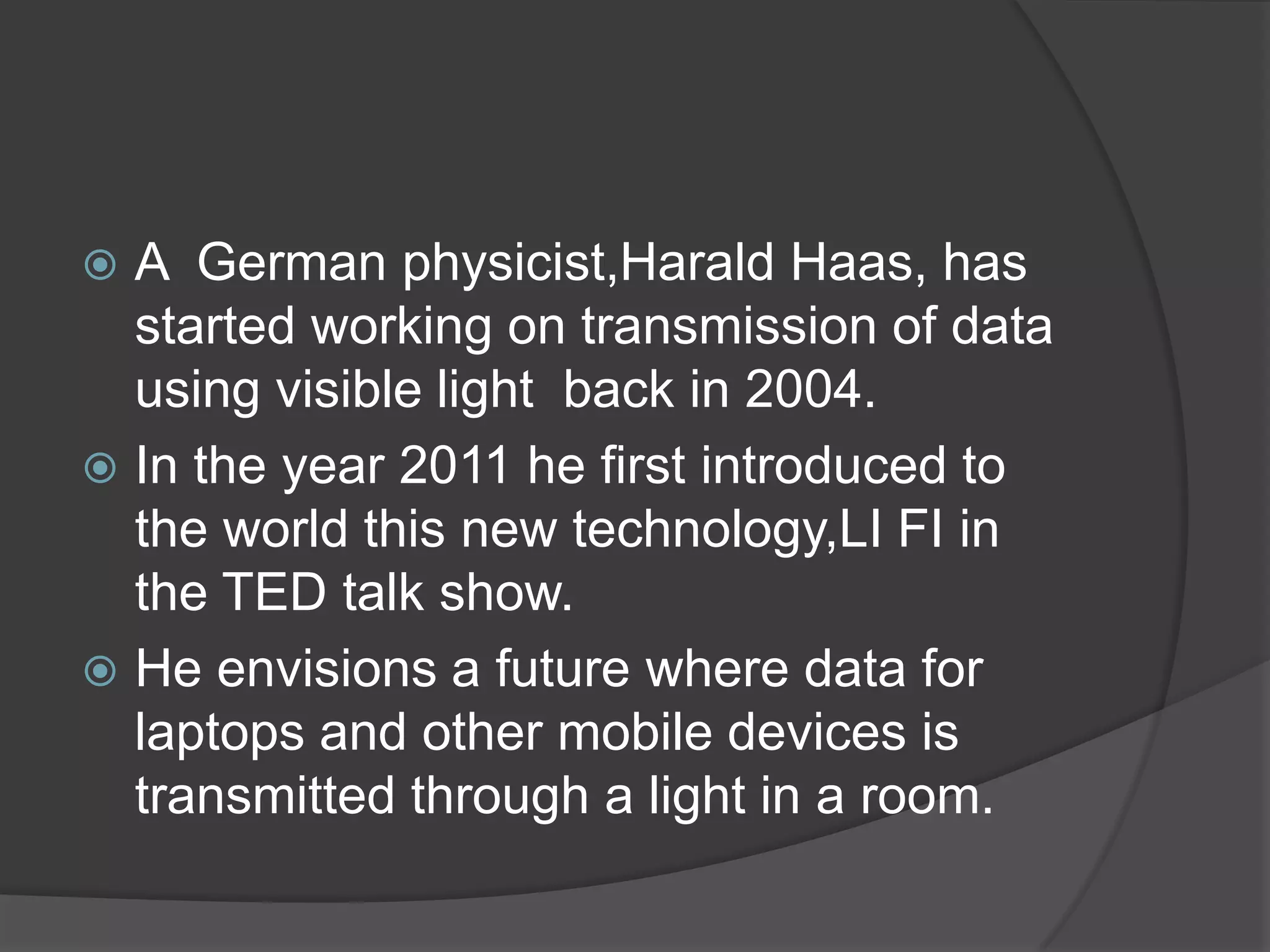 A German physicist,Harald Haas, has started working on transmission of data using visible light back in 2004.

In the year 2011 he first introduced to the world this new technology,LI FI in the TED talk show.

He envisions a future where data for laptops and other mobile devices is transmitted through a light in a room.